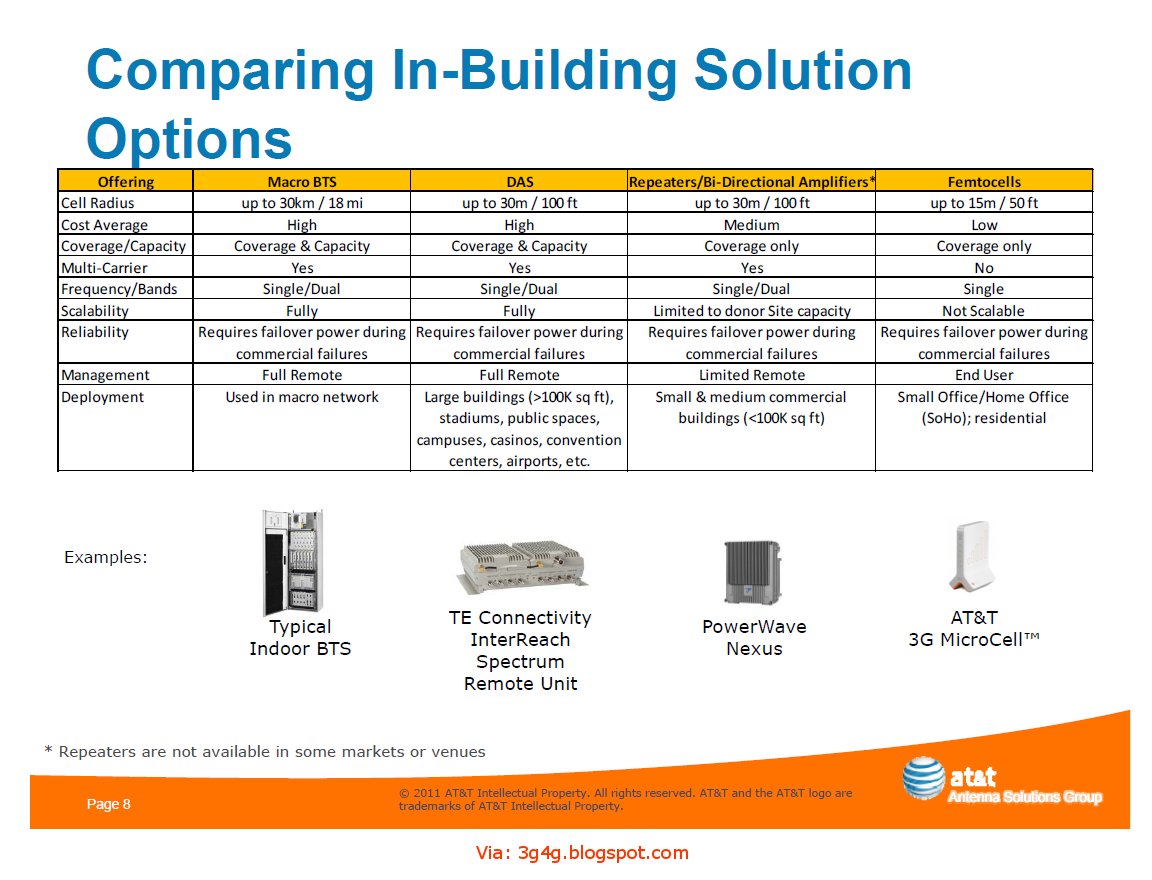 Comparing In-Building Solution Options

| Offering | Macro BTS | DAS | Repeaters/Bi-Directional Amplifiers* | Femtocells |
|---|---|---|---|---|
| Cell Radius | up to 30km / 18 mi | up to 30m / 100 ft | up to 30m / 100 ft | up to 15m / 50 ft |
| Cost Average | High | High | Medium | Low |
| Coverage/Capacity | Coverage & Capacity | Coverage & Capacity | Coverage only | Coverage only |
| Multi-Carrier | Yes | Yes | Yes | No |
| Frequency/Bands | Single/Dual | Single/Dual | Single/Dual | Single |
| Scalability | Fully | Fully | Limited to donor Site capacity | Not Scalable |
| Reliability | Requires failover power during commercial failures | Requires failover power during commercial failures | Requires failover power during commercial failures | Requires failover power during commercial failures |
| Management | Full Remote | Full Remote | Limited Remote | End User |
| Deployment | Used in macro network | Large buildings (>100K sq ft), stadiums, public spaces, campuses, casinos, convention centers, airports, etc. | Small & medium commercial buildings (<100K sq ft) | Small Office/Home Office (SoHo); residential |

Examples:

Typical Indoor BTS

TE Connectivity InterReach Spectrum Remote Unit

PowerWave Nexus

AT&T 3G MicroCell™

* Repeaters are not available in some markets or venues

Page 8

© 2011 AT&T Intellectual Property. All rights reserved. AT&T and the AT&T logo are trademarks of AT&T Intellectual Property.

at&t
Antenna Solutions Group

Via: 3g4g.blogspot.com